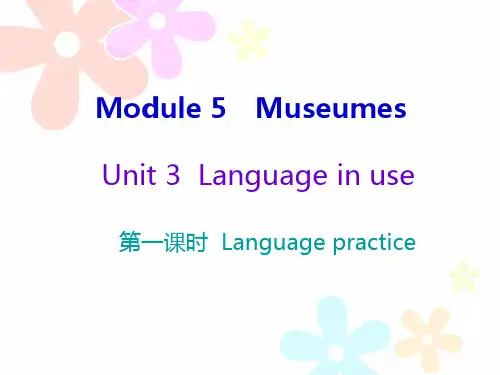 Module 5 Museumes

Unit 3 Language in use

第一课时 Language practice